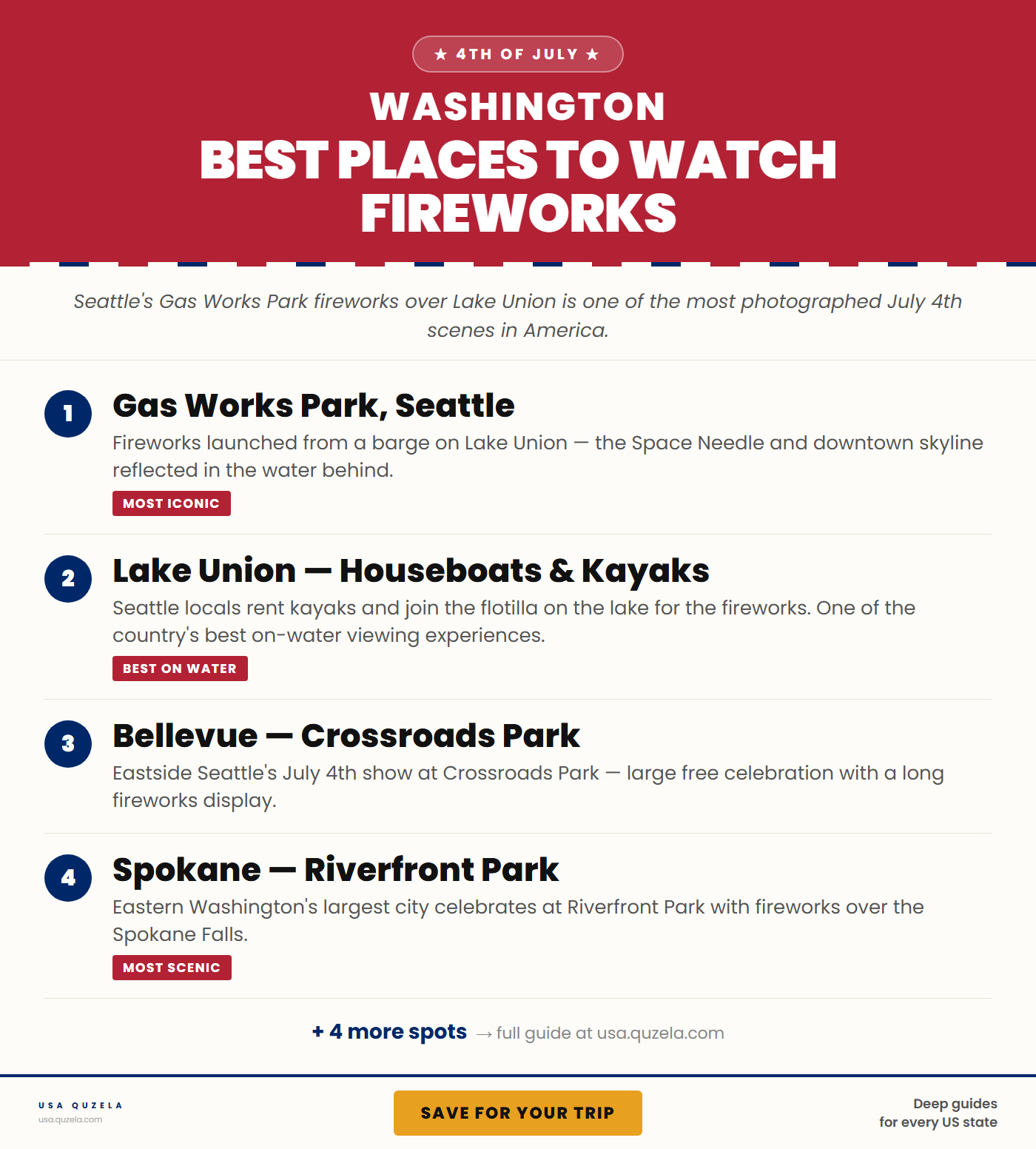 ★ 4TH OF JULY ★

WASHINGTON

BEST PLACES TO WATCH FIREWORKS

Seattle's Gas Works Park fireworks over Lake Union is one of the most photographed July 4th scenes in America.

1

Gas Works Park, Seattle

Fireworks launched from a barge on Lake Union — the Space Needle and downtown skyline reflected in the water behind.

MOST ICONIC

2

Lake Union — Houseboats & Kayaks

Seattle locals rent kayaks and join the flotilla on the lake for the fireworks. One of the country's best on-water viewing experiences.

BEST ON WATER

3

Bellevue — Crossroads Park

Eastside Seattle's July 4th show at Crossroads Park — large free celebration with a long fireworks display.

4

Spokane — Riverfront Park

Eastern Washington's largest city celebrates at Riverfront Park with fireworks over the Spokane Falls.

MOST SCENIC

+ 4 more spots → full guide at usa.quzela.com

USA QUZELA
usa.quzela.com

SAVE FOR YOUR TRIP

Deep guides
for every US state